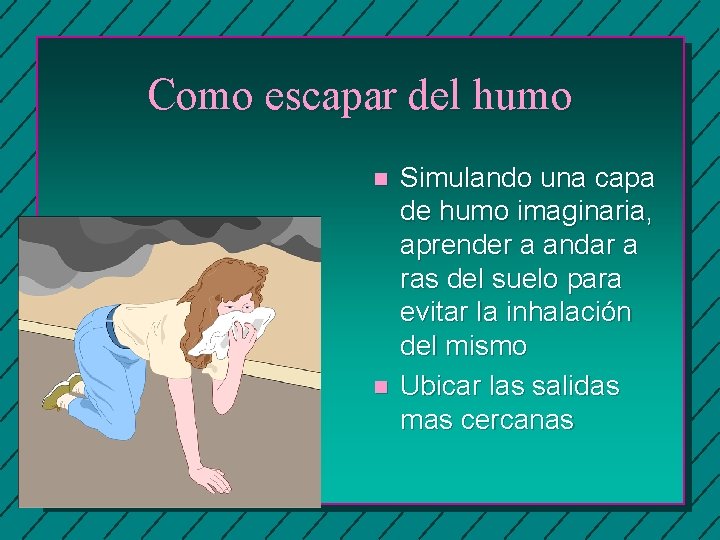 Como escapar del humo

- Simulando una capa de humo imaginaria, aprender a andar a ras del suelo para evitar la inhalación del mismo
- Ubicar las salidas mas cercanas